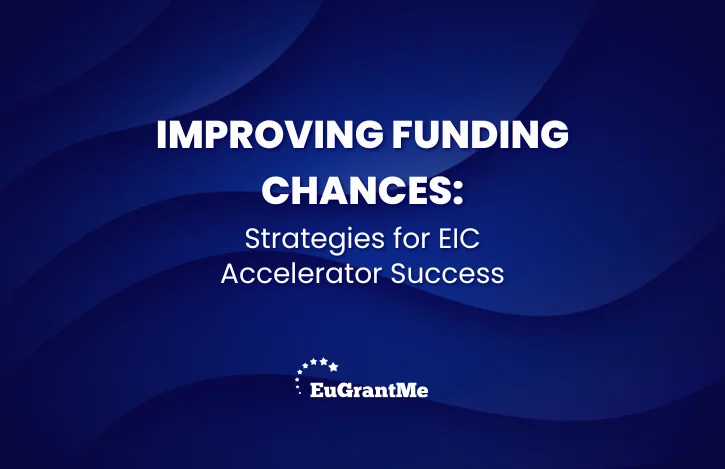 IMPROVING FUNDING CHANCES:

Strategies for EIC Accelerator Success

EuGrantMe